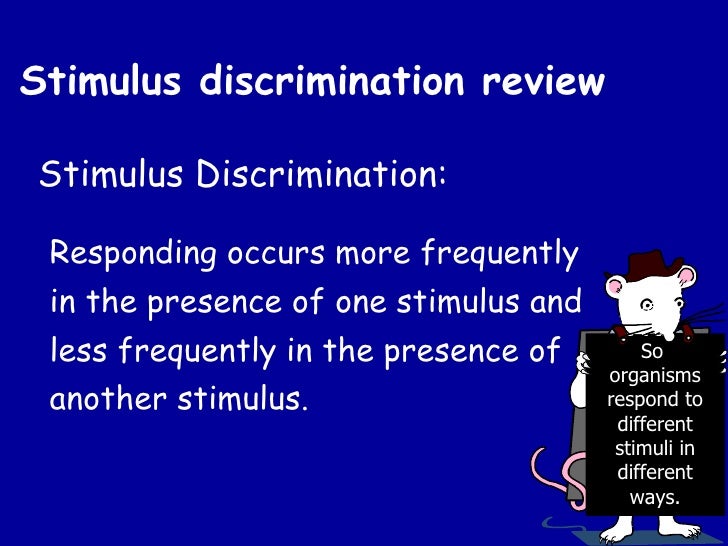 Stimulus discrimination review

Stimulus Discrimination:

Responding occurs more frequently in the presence of one stimulus and less frequently in the presence of another stimulus.

So organisms respond to different stimuli in different ways.